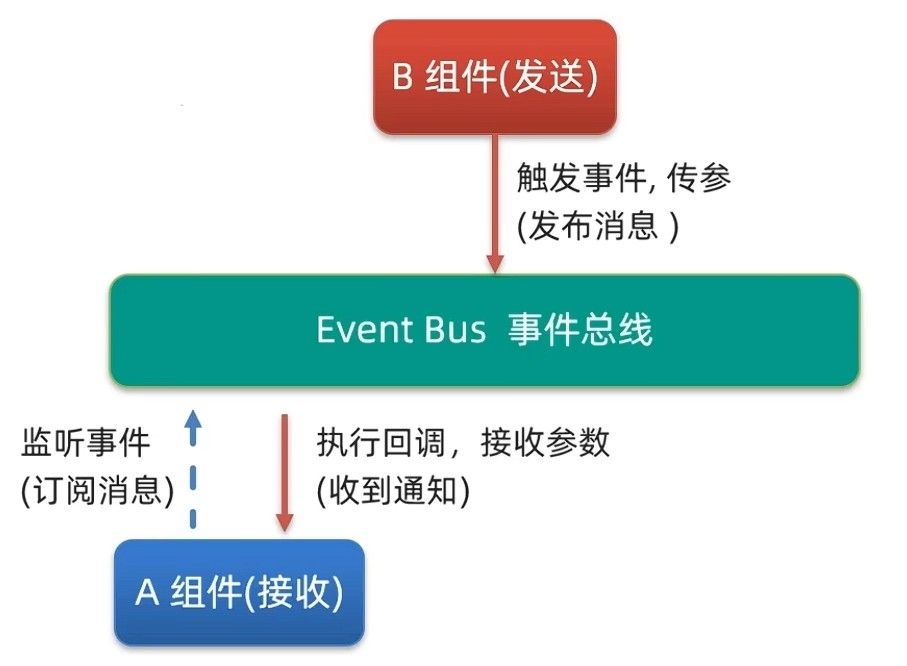 B 组件(发送)

触发事件, 传参
(发布消息 )

Event Bus 事件总线

监听事件
(订阅消息)

执行回调，接收参数
(收到通知)

A 组件(接收)